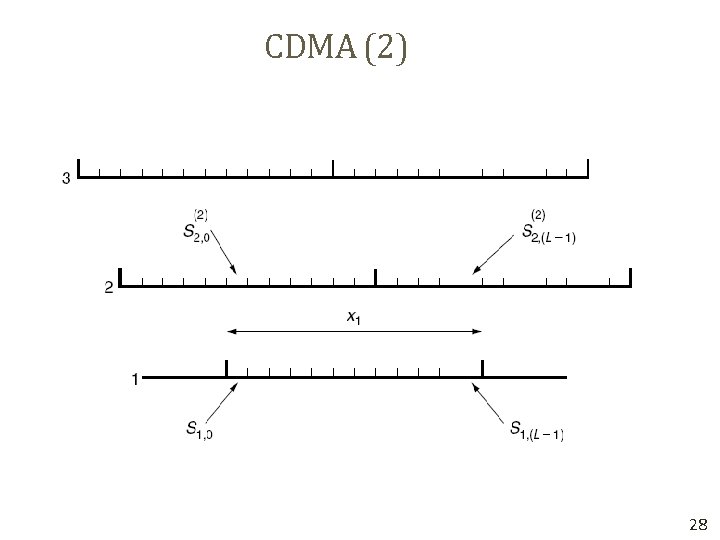 CDMA (2)

3

$S_{2,0}^{(2)}$

$S_{2,(L-1)}^{(2)}$

2

$x_1$

1

$S_{1,0}$

$S_{1,(L-1)}$

28